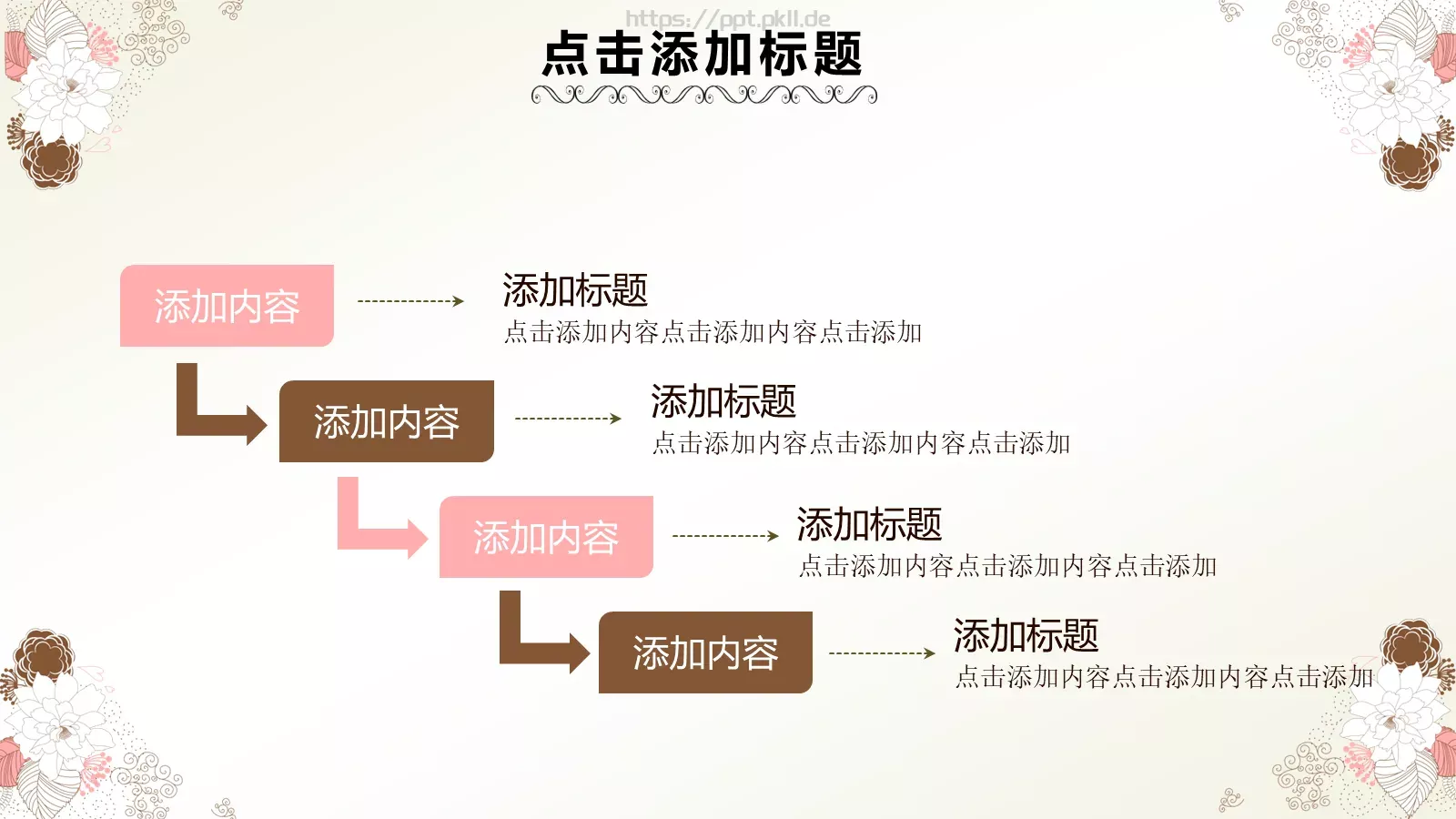 https://ppt.pkll.de

点击添加标题

添加内容

添加标题
点击添加内容点击添加内容点击添加

添加内容

添加标题
点击添加内容点击添加内容点击添加

添加内容

添加标题
点击添加内容点击添加内容点击添加

添加内容

添加标题
点击添加内容点击添加内容点击添加